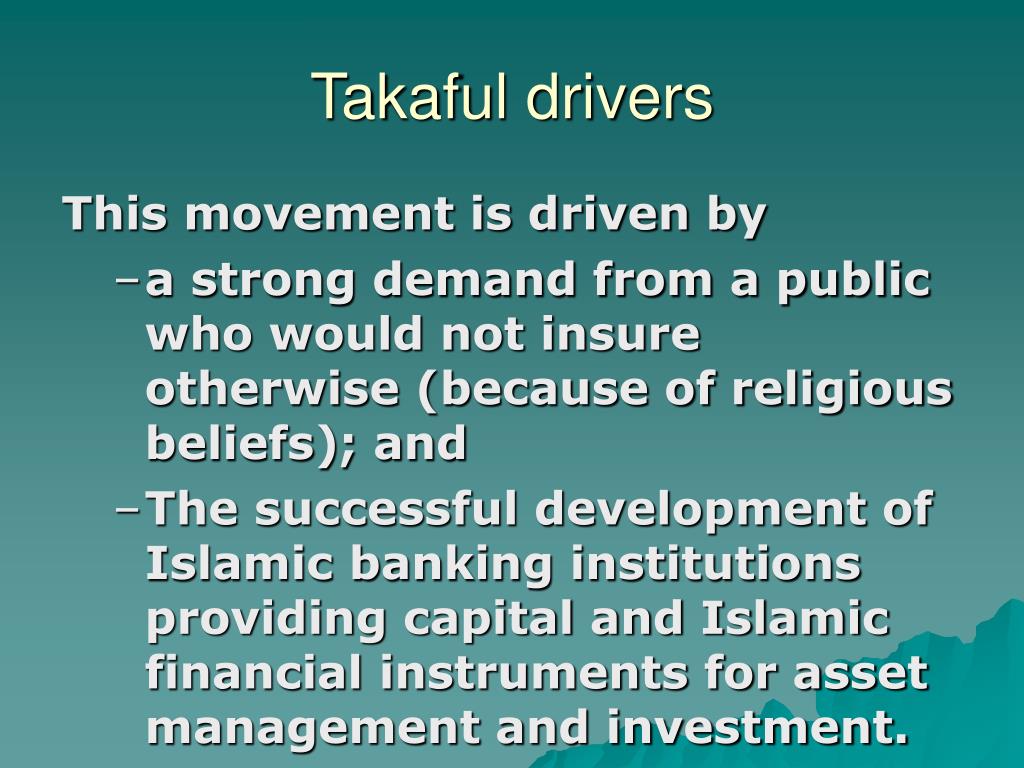 Takaful drivers

This movement is driven by

– a strong demand from a public who would not insure otherwise (because of religious beliefs); and

– The successful development of Islamic banking institutions providing capital and Islamic financial instruments for asset management and investment.